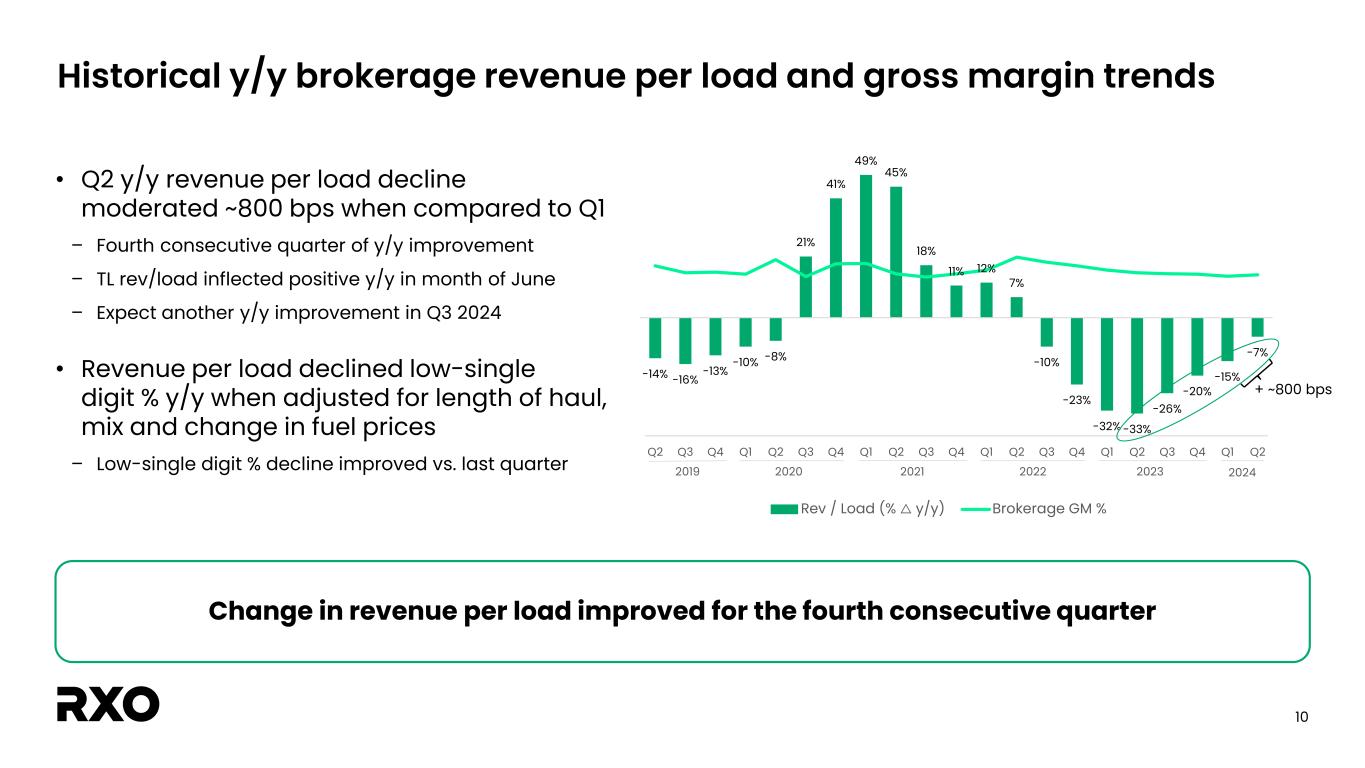 Historical y/y brokerage revenue per load and gross margin trends

• Q2 y/y revenue per load decline moderated ~800 bps when compared to Q1
– Fourth consecutive quarter of y/y improvement
– TL rev/load inflected positive y/y in month of June
– Expect another y/y improvement in Q3 2024

• Revenue per load declined low-single digit % y/y when adjusted for length of haul, mix and change in fuel prices
– Low-single digit % decline improved vs. last quarter

-14% -16% -13% -10% -8% 21% 41% 49% 45% 18% 11% 12% 7% -10% -23% -32% -33% -26% -20% -15% -7%

+ ~800 bps

Q2 Q3 Q4 Q1 Q2 Q3 Q4 Q1 Q2 Q3 Q4 Q1 Q2 Q3 Q4 Q1 Q2 Q3 Q4 Q1 Q2
2019 2020 2021 2022 2023 2024

Rev / Load (% △ y/y) Brokerage GM %

Change in revenue per load improved for the fourth consecutive quarter

RXO

10